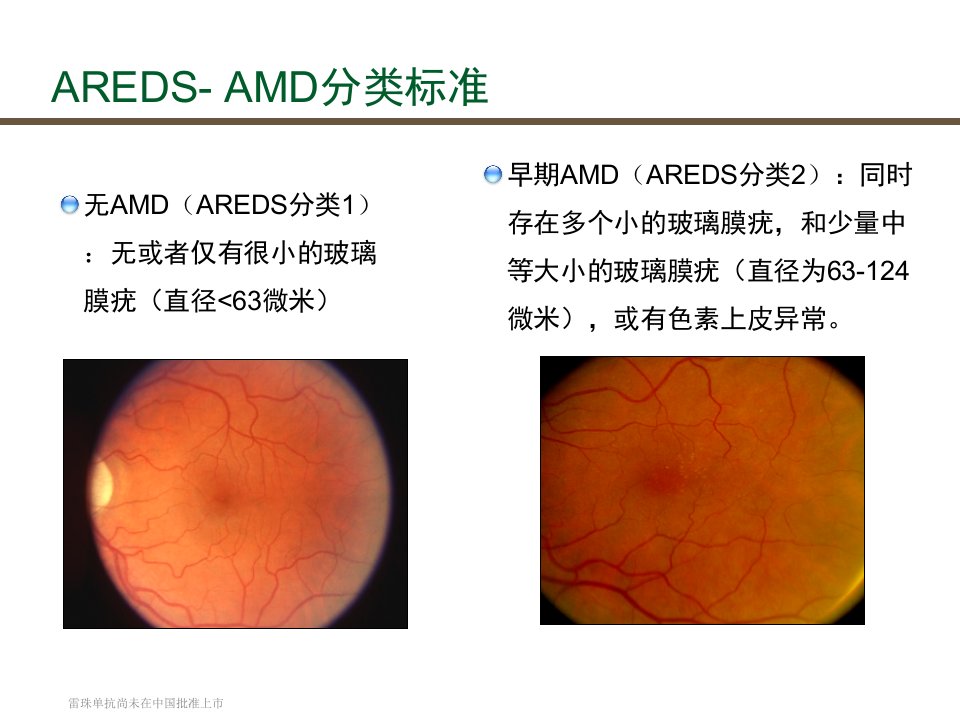 AREDS- AMD分类标准

无AMD（AREDS分类1）：无或者仅有很小的玻璃膜疣（直径<63微米）

早期AMD（AREDS分类2）：同时存在多个小的玻璃膜疣，和少量中等大小的玻璃膜疣（直径为63-124微米），或有色素上皮异常。

雷珠单抗尚未在中国批准上市